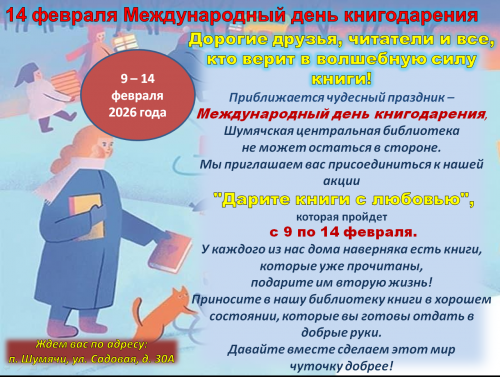 14 февраля Международный день книгодарения

9 – 14 февраля 2026 года

Дорогие друзья, читатели и все, кто верит в волшебную силу книги!

Приближается чудесный праздник – Международный день книгодарения, Шумячская центральная библиотека не может остаться в стороне. Мы приглашаем вас присоединиться к нашей акции

"Дарите книги с любовью",

которая пройдет

с 9 по 14 февраля.

У каждого из нас дома наверняка есть книги, которые уже прочитаны, подарите им вторую жизнь! Приносите в нашу библиотеку книги в хорошем состоянии, которые вы готовы отдать в добрые руки. Давайте вместе сделаем этот мир чуточку добрее!

Ждем вас по адресу: п. Шумячи, ул. Садовая, д. 30А